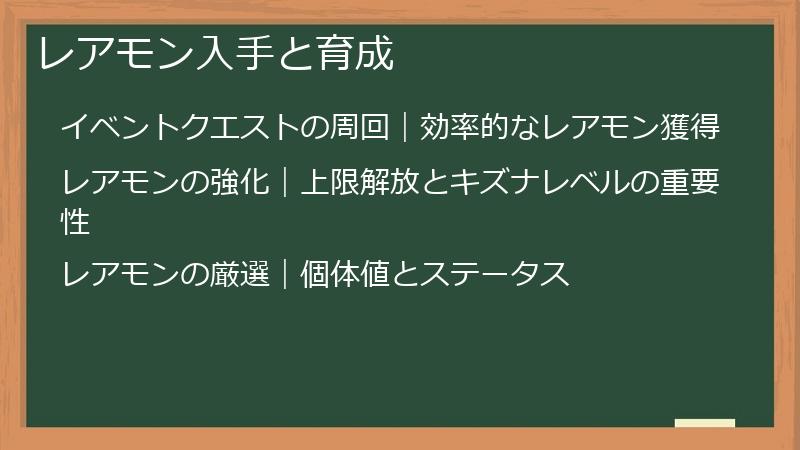 レアモン入手と育成

イベントクエストの周回｜効率的なレアモン獲得

レアモンの強化｜上限解放とキズナレベルの重要性

レアモンの厳選｜個体値とステータス